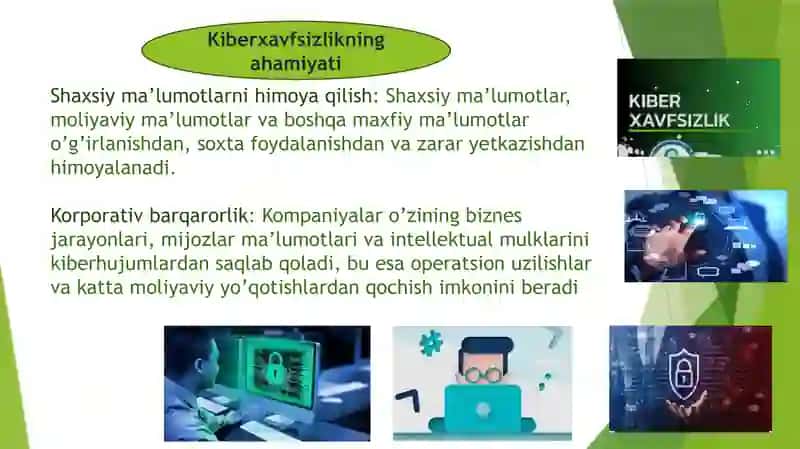 Kiberxavfsizlikning ahamiyati

Shaxsiy ma'lumotlarni himoya qilish: Shaxsiy ma'lumotlar, moliyaviy ma'lumotlar va boshqa maxfiy ma'lumotlar o'g'irlanishdan, soxta foydalanishdan va zarar yetkazishdan himoyalanadi.

Korporativ barqarorlik: Kompaniyalar o'zining biznes jarayonlari, mijozlar ma'lumotlari va intellektual mulklarini kiberhujumlardan saqlab qoladi, bu esa operatsion uzilishlar va katta moliyaviy yo'qotishlardan qochish imkonini beradi

KIBER XAVFSIZLIK